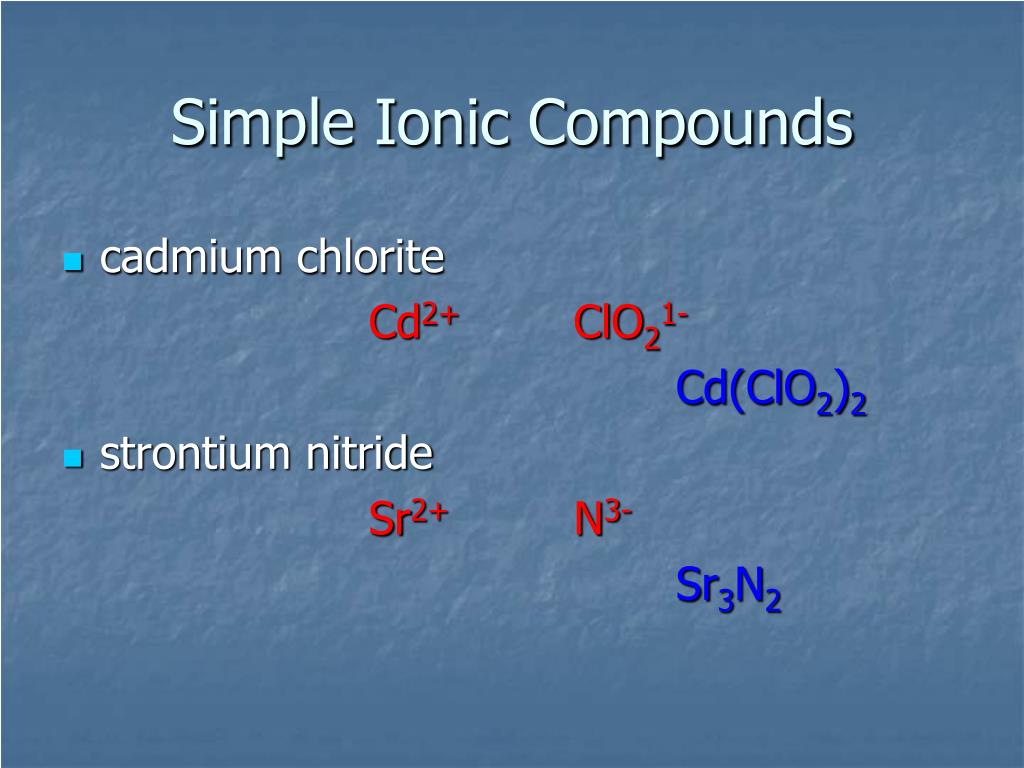 Simple Ionic Compounds

- cadmium chlorite

$Cd^{2+}$ $ClO_2^{1-}$

$Cd(ClO_2)_2$

- strontium nitride

$Sr^{2+}$ $N^{3-}$

$Sr_3N_2$